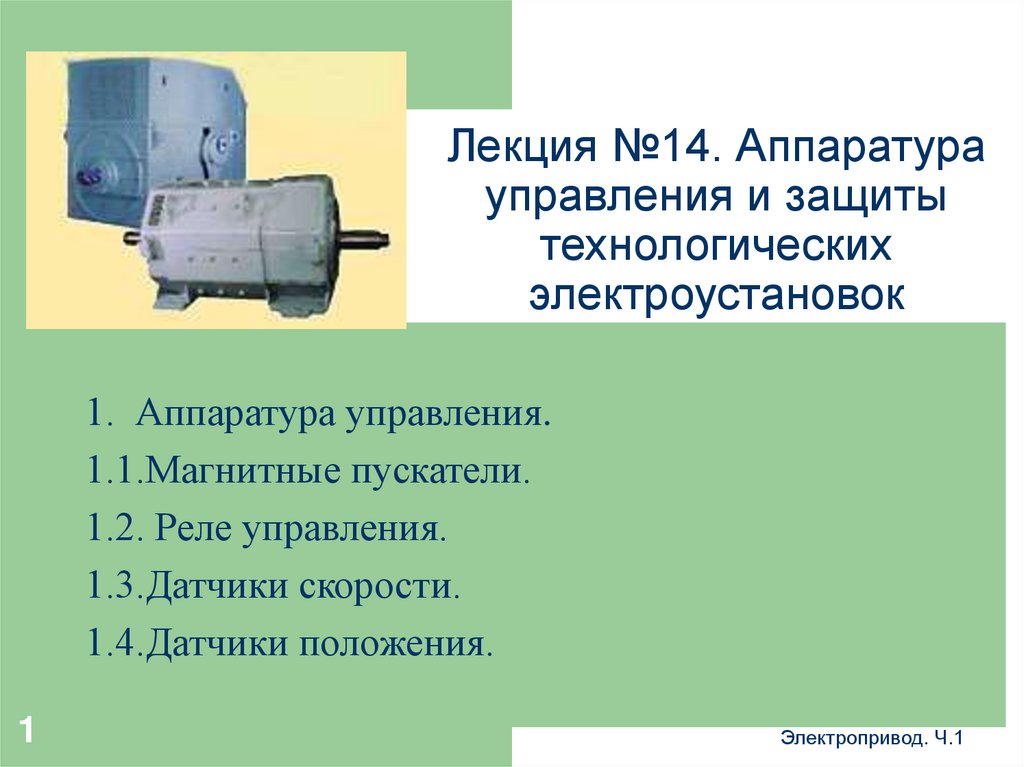 Лекция №14. Аппаратура управления и защиты технологических электроустановок

1. Аппаратура управления.

1.1.Магнитные пускатели.

1.2. Реле управления.

1.3.Датчики скорости.

1.4.Датчики положения.

1

Электропривод. Ч.1